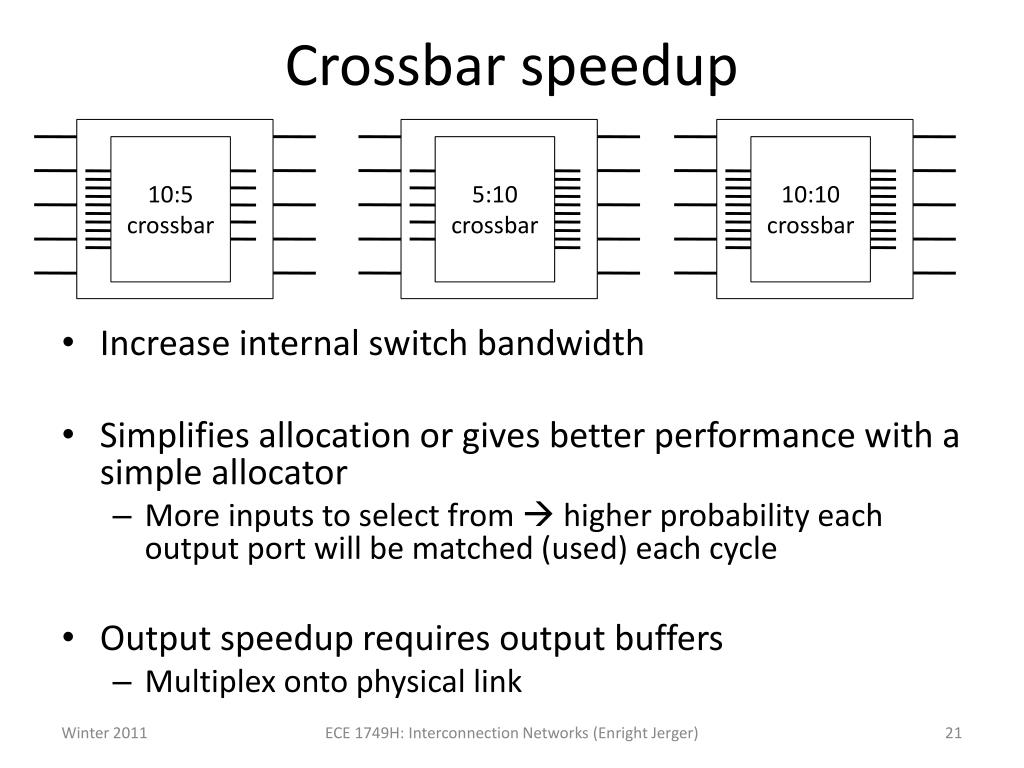 Crossbar speedup

10:5 crossbar

5:10 crossbar

10:10 crossbar

• Increase internal switch bandwidth

• Simplifies allocation or gives better performance with a simple allocator
– More inputs to select from → higher probability each output port will be matched (used) each cycle

• Output speedup requires output buffers
– Multiplex onto physical link

Winter 2011

ECE 1749H: Interconnection Networks (Enright Jerger)

21